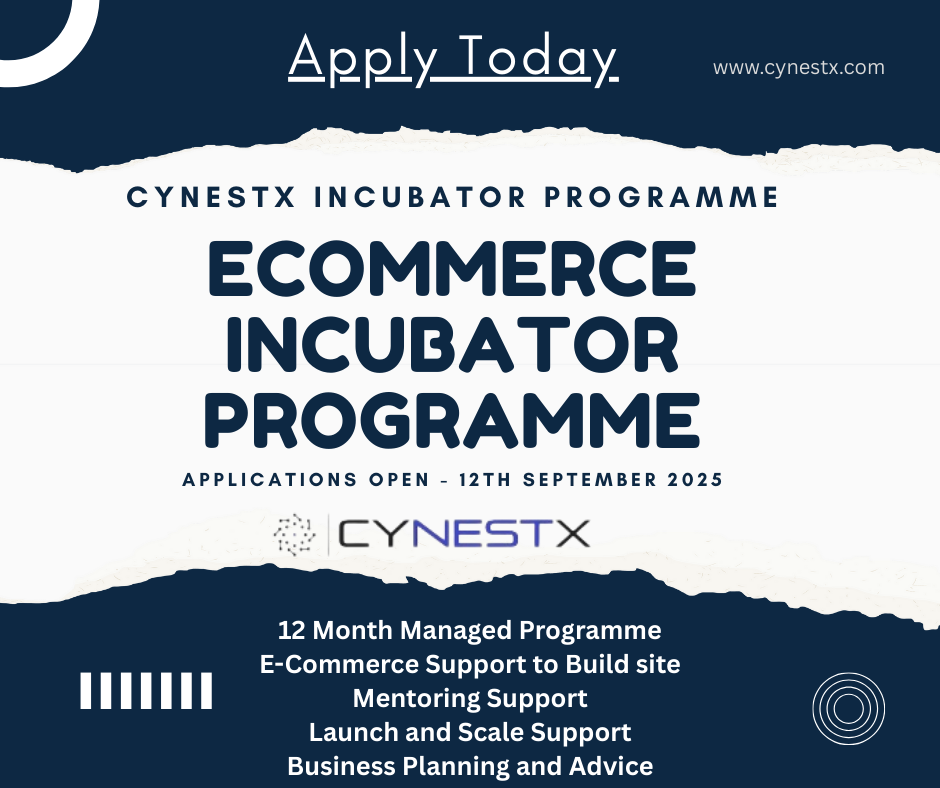 Apply Today

www.cynestx.com

CYNESTX INCUBATOR PROGRAMME

ECOMMERCE INCUBATOR PROGRAMME

APPLICATIONS OPEN - 12TH SEPTEMBER 2025

CYNESTX

12 Month Managed Programme
E-Commerce Support to Build site
Mentoring Support
Launch and Scale Support
Business Planning and Advice